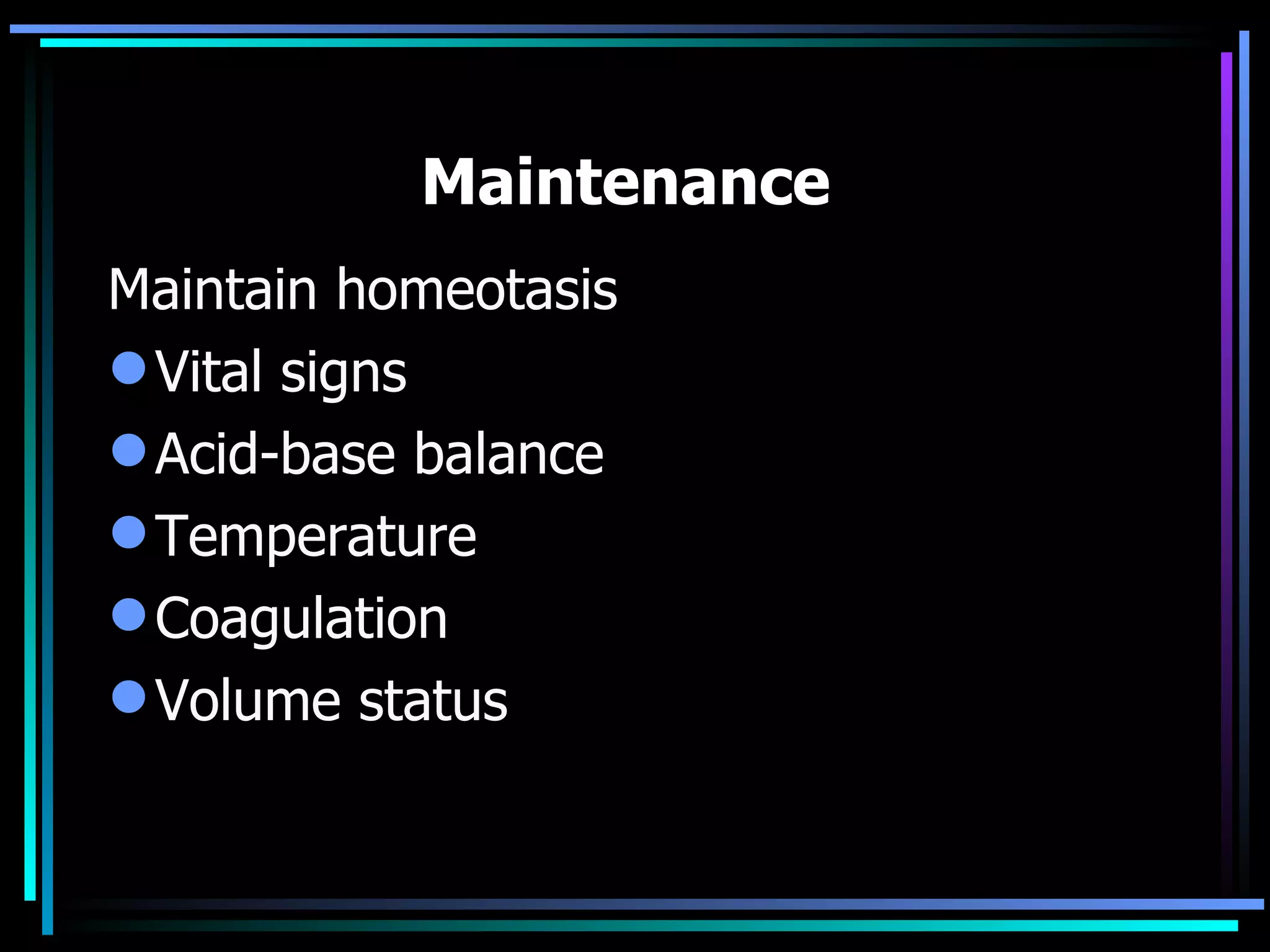 Maintenance

Maintain homeotasis

- Vital signs
- Acid-base balance
- Temperature
- Coagulation
- Volume status